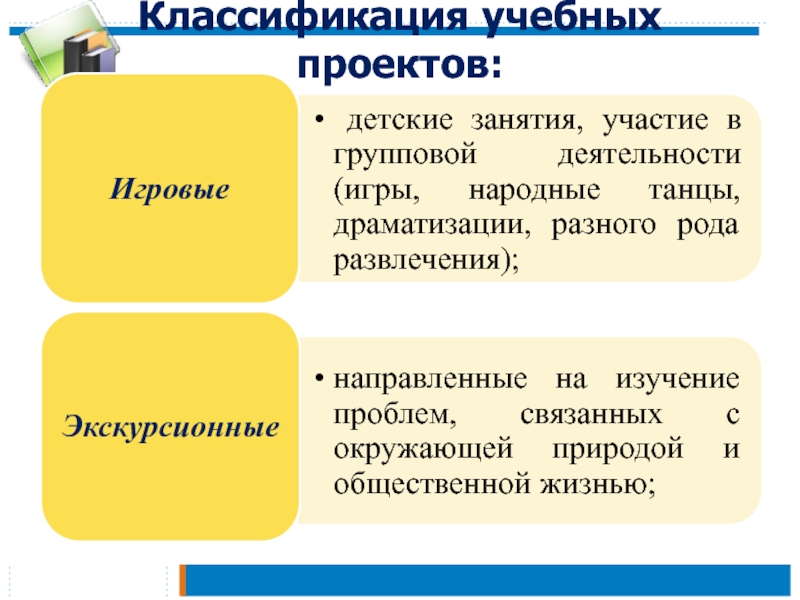 Классификация учебных проектов:

Игровые

• детские занятия, участие в групповой деятельности (игры, народные танцы, драматизации, разного рода развлечения);

Экскурсионные

• направленные на изучение проблем, связанных с окружающей природой и общественной жизнью;